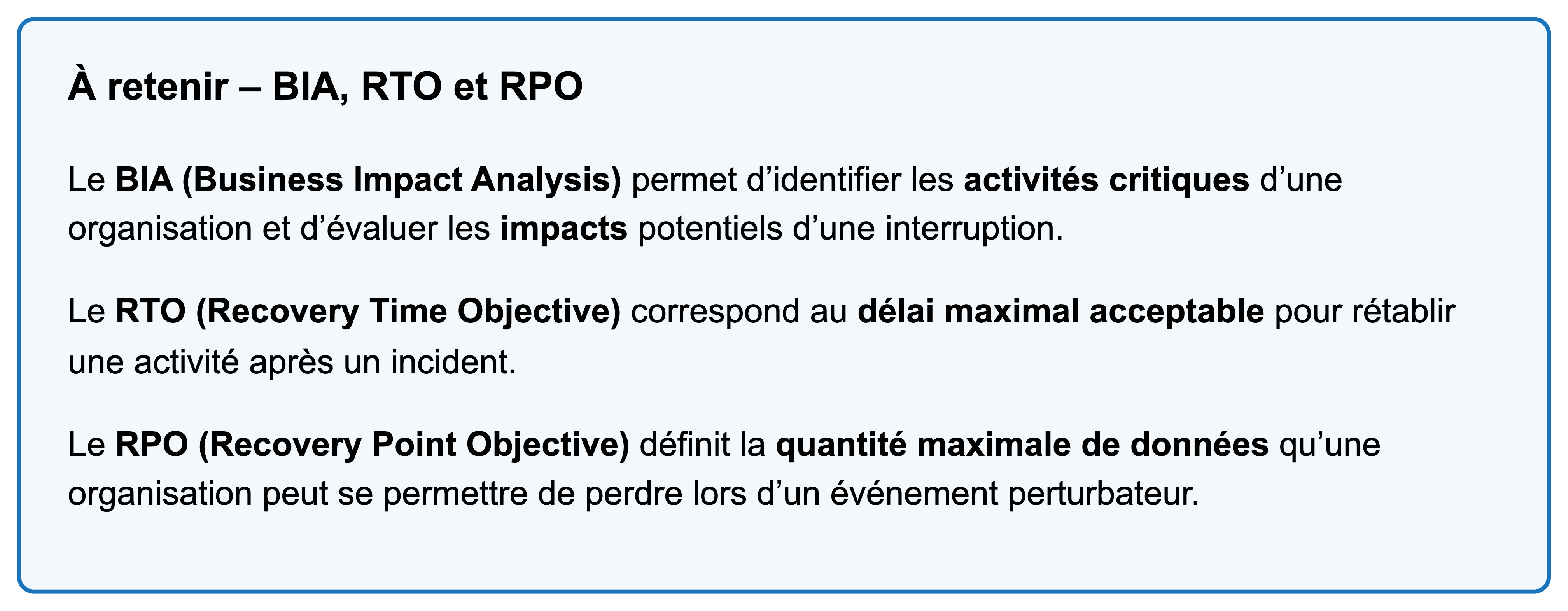 À retenir – BIA, RTO et RPO

Le BIA (Business Impact Analysis) permet d’identifier les activités critiques d’une organisation et d’évaluer les impacts potentiels d’une interruption.

Le RTO (Recovery Time Objective) correspond au délai maximal acceptable pour rétablir une activité après un incident.

Le RPO (Recovery Point Objective) définit la quantité maximale de données qu’une organisation peut se permettre de perdre lors d’un événement perturbateur.